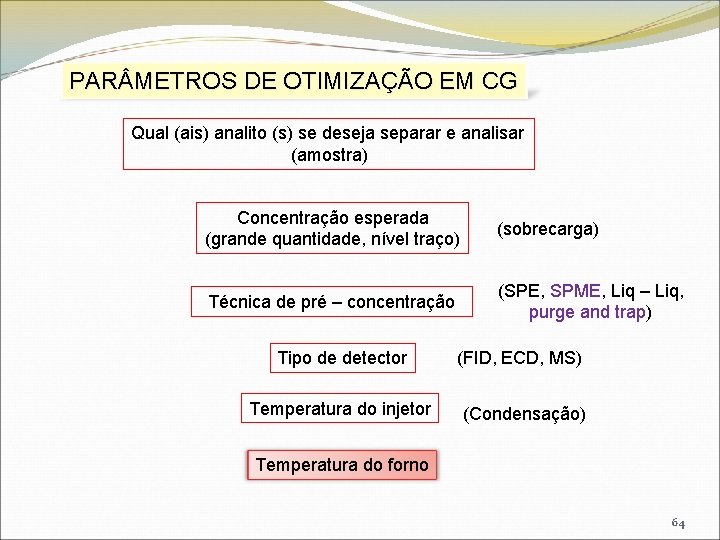 PARÂMETROS DE OTIMIZAÇÃO EM CG

Qual (ais) analito (s) se deseja separar e analisar (amostra)

Concentração esperada (grande quantidade, nível traço)

(sobrecarga)

Técnica de pré – concentração

(SPE, SPME, Liq – Liq, purge and trap)

Tipo de detector

(FID, ECD, MS)

Temperatura do injetor

(Condensação)

Temperatura do forno

64